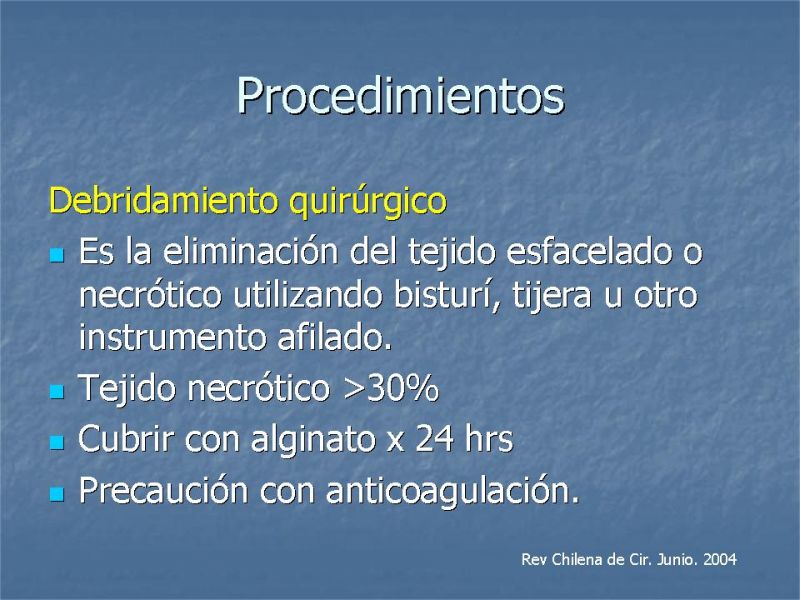 Procedimientos

Debridamiento quirúrgico

- Es la eliminación del tejido esfacelado o necrótico utilizando bisturí, tijera u otro instrumento afilado.
- Tejido necrótico >30%
- Cubrir con alginato x 24 hrs
- Precaución con anticoagulación.

Rev Chilena de Cir. Junio. 2004